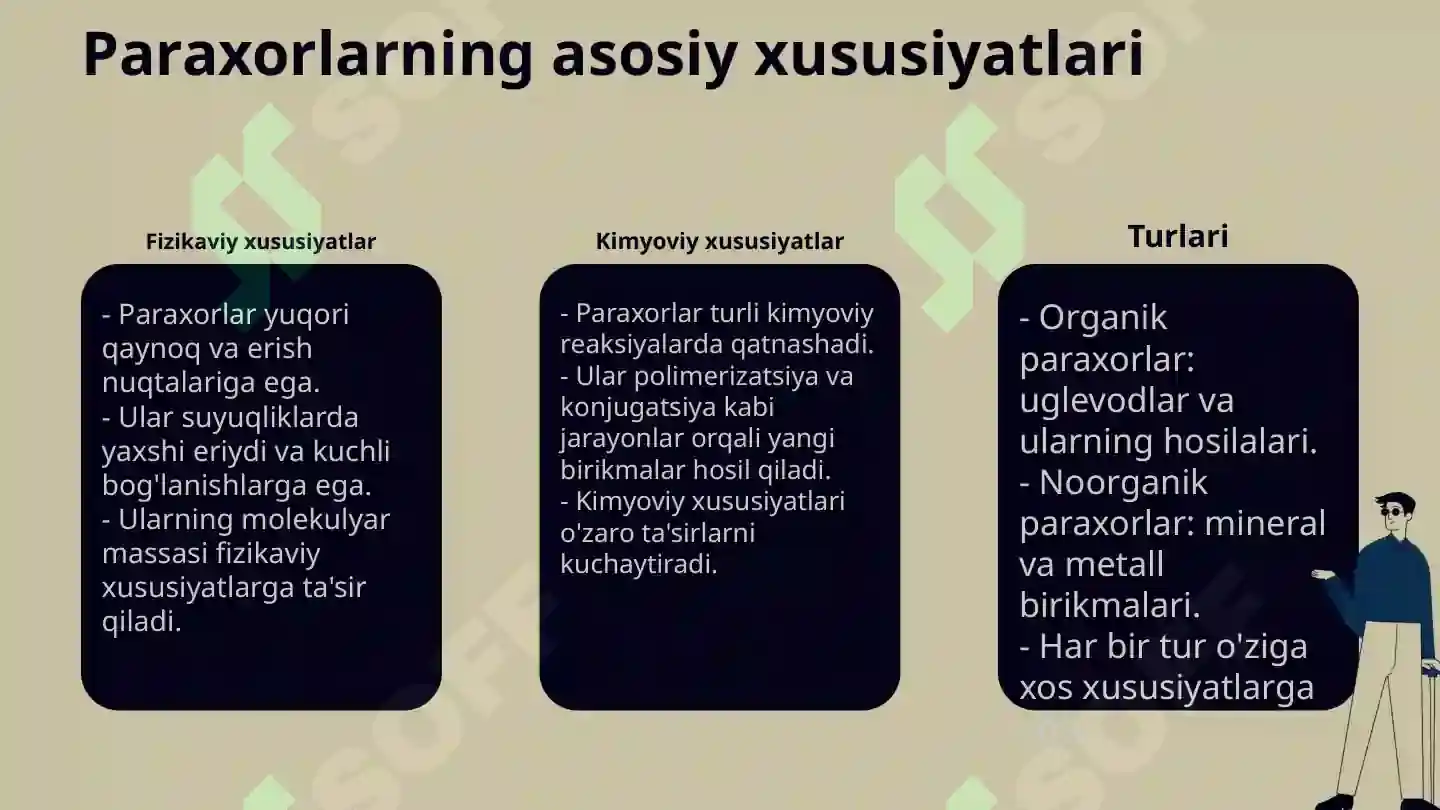 Paraxorlarning asosiy xususiyatlari

Fizikaviy xususiyatlar

- Paraxorlar yuqori qaynoq va erish nuqtalariga ega.
- Ular suyuqliklarda yaxshi eriydi va kuchli bog'lanishlarga ega.
- Ularning molekulyar massasi fizikaviy xususiyatlarga ta'sir qiladi.

Kimyoviy xususiyatlar

- Paraxorlar turli kimyoviy reaksiyalarda qatnashadi.
- Ular polimerizatsiya va konjugatsiya kabi jarayonlar orqali yangi birikmalar hosil qiladi.
- Kimyoviy xususiyatlari o'zaro ta'sirlarni kuchaytiradi.

Turlari

- Organik paraxorlar: uglevodlar va ularning hosilalari.
- Noorganik paraxorlar: mineral va metall birikmalari.
- Har bir tur o'ziga xos xususiyatlarga

SOFF